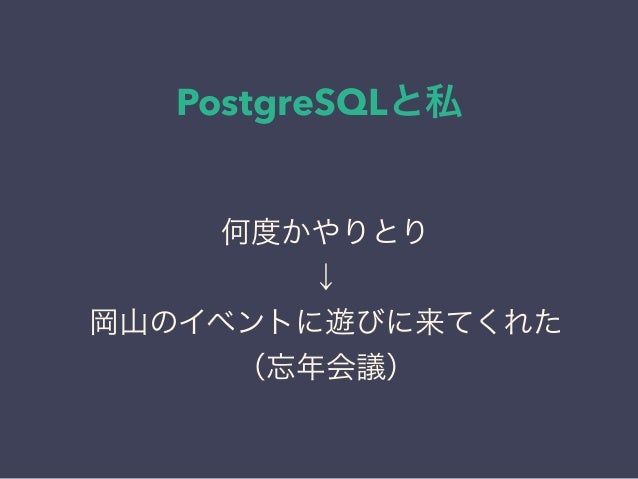 PostgreSQLと私

何度かやりとり
↓
岡山のイベントに遊びに来てくれた
（忘年会議）